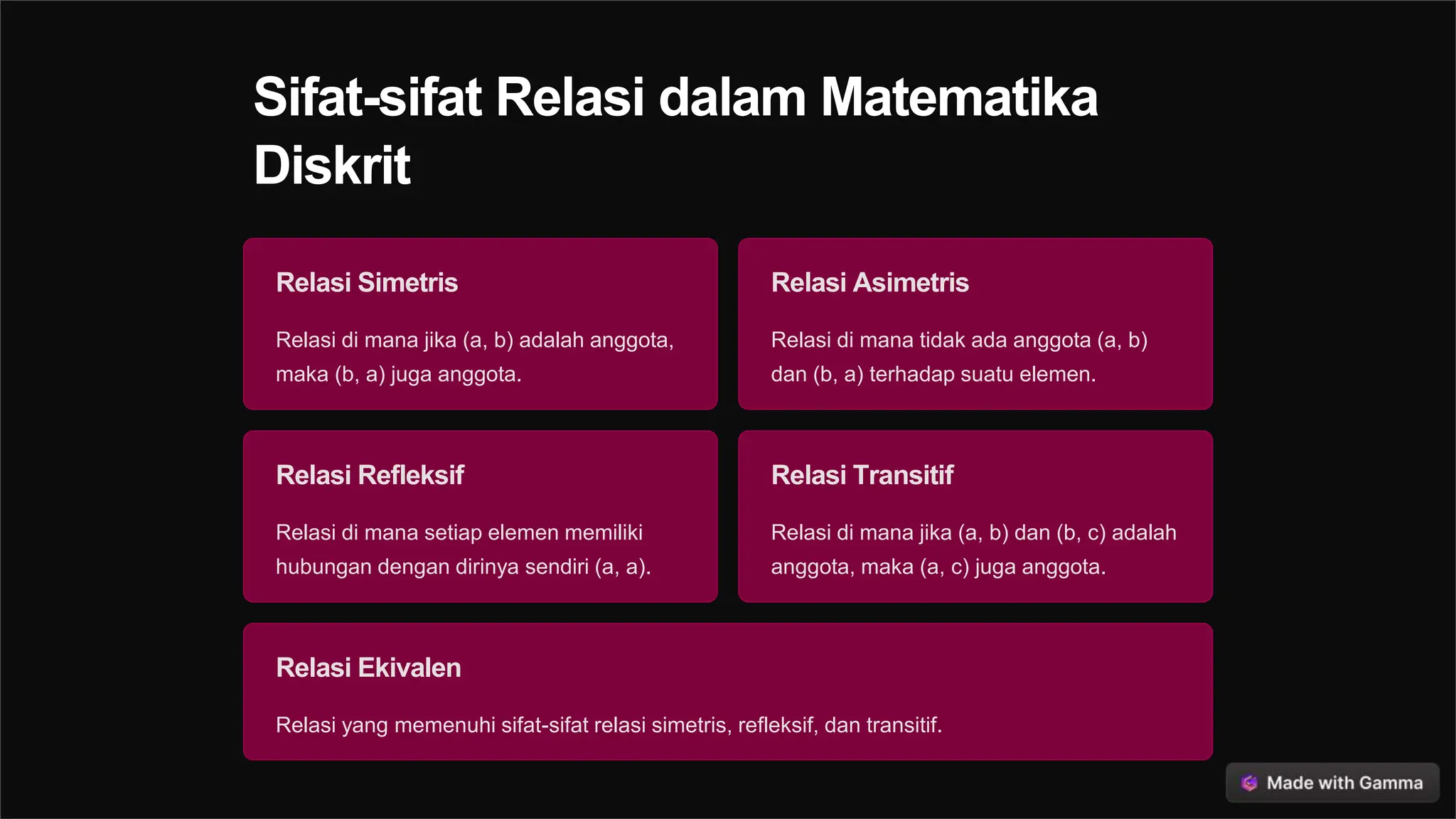 Sifat-sifat Relasi dalam Matematika Diskrit

Relasi Simetris

Relasi di mana jika (a, b) adalah anggota, maka (b, a) juga anggota.

Relasi Asimetris

Relasi di mana tidak ada anggota (a, b) dan (b, a) terhadap suatu elemen.

Relasi Refleksif

Relasi di mana setiap elemen memiliki hubungan dengan dirinya sendiri (a, a).

Relasi Transitif

Relasi di mana jika (a, b) dan (b, c) adalah anggota, maka (a, c) juga anggota.

Relasi Ekivalen

Relasi yang memenuhi sifat-sifat relasi simetris, refleksif, dan transitif.

Made with Gamma